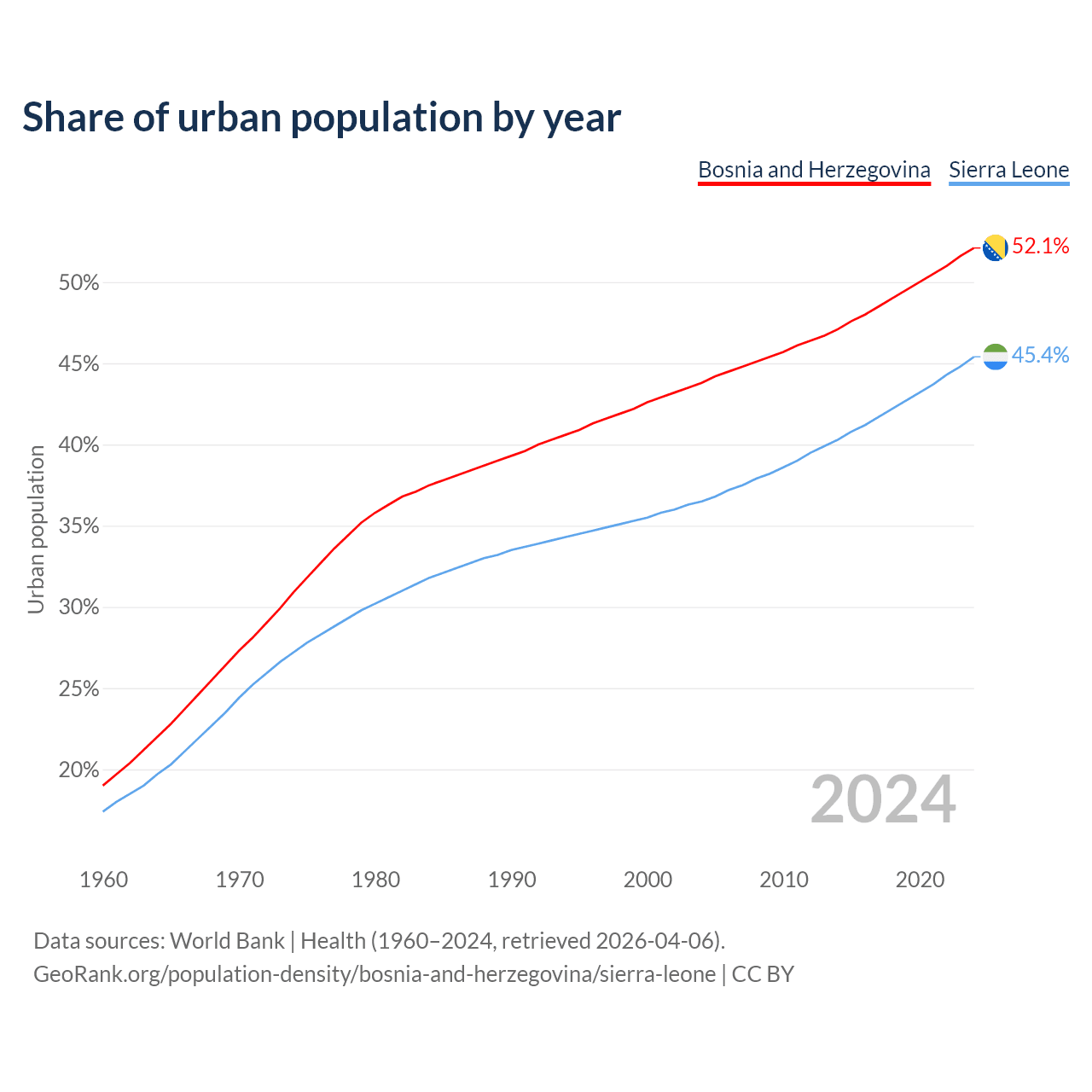 Share of urban population by year

Bosnia and Herzegovina Sierra Leone

52.1%
45.4%

Urban population

50%
45%
40%
35%
30%
25%
20%

2024

1960 1970 1980 1990 2000 2010 2020

Data sources: World Bank | Health (1960–2024, retrieved 2026-04-06).
GeoRank.org/population-density/bosnia-and-herzegovina/sierra-leone | CC BY